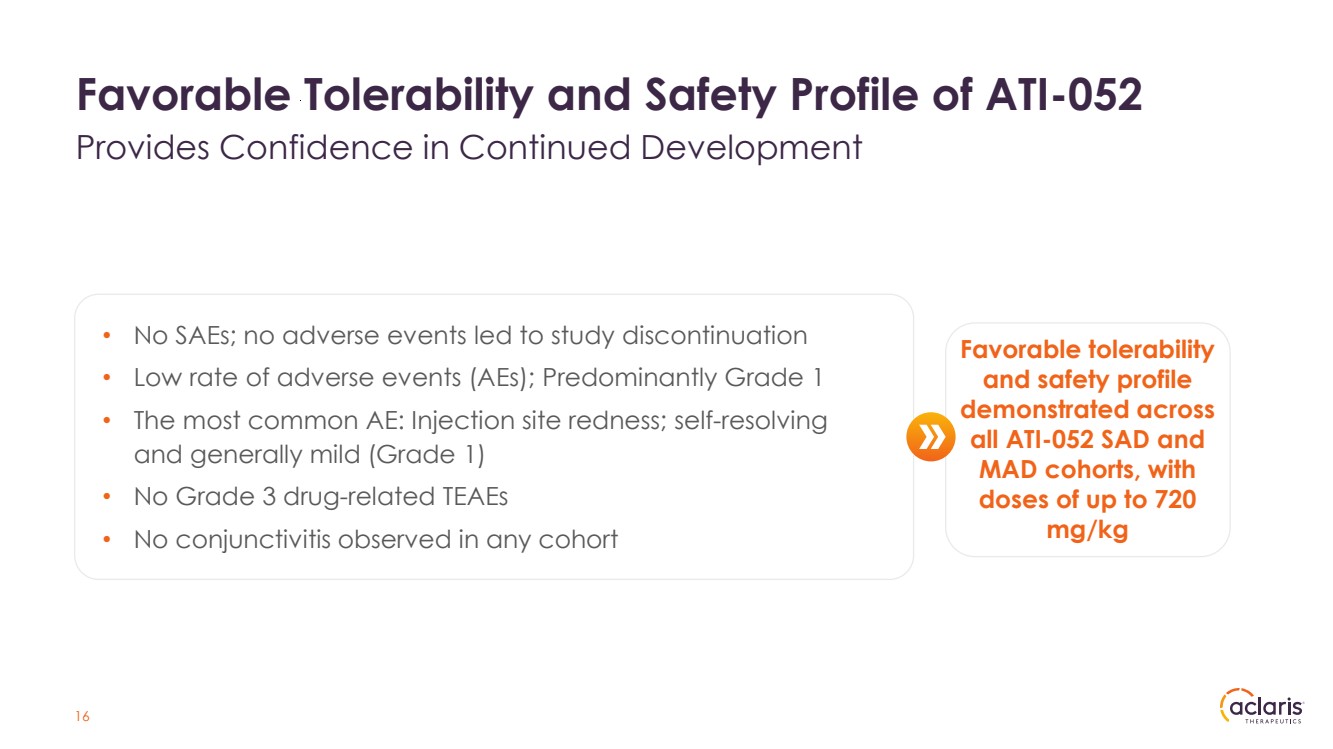 Favorable Tolerability and Safety Profile of ATI-052
Provides Confidence in Continued Development

• No SAEs; no adverse events led to study discontinuation
• Low rate of adverse events (AEs); Predominantly Grade 1
• The most common AE: Injection site redness; self-resolving and generally mild (Grade 1)
• No Grade 3 drug-related TEAEs
• No conjunctivitis observed in any cohort

Favorable tolerability and safety profile demonstrated across all ATI-052 SAD and MAD cohorts, with doses of up to 720 mg/kg

16

aclaris THERAPEUTICS